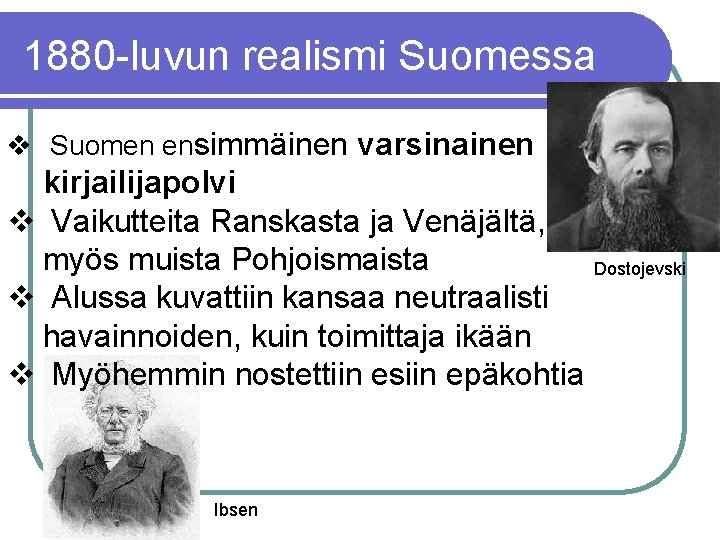 1880-luvun realismi Suomessa

❖ Suomen ensimmäinen varsinainen kirjailijapolvi
❖ Vaikutteita Ranskasta ja Venäjältä, myös muista Pohjoismaista
❖ Alussa kuvattiin kansaa neutraalisti havainnoiden, kuin toimittaja ikään
❖ Myöhemmin nostettiin esiin epäkohtia

Dostojevski

Ibsen